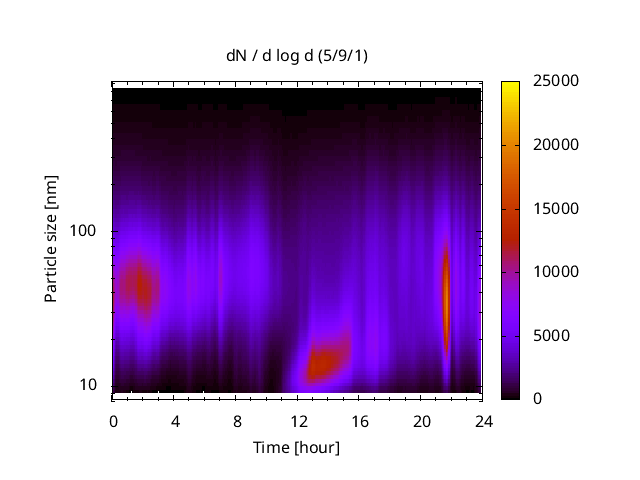 dN / d log d (5/9/1)

Particle size [nm]

100

10

0 4 8 12 16 20 24

Time [hour]

25000
20000
15000
10000
5000
0